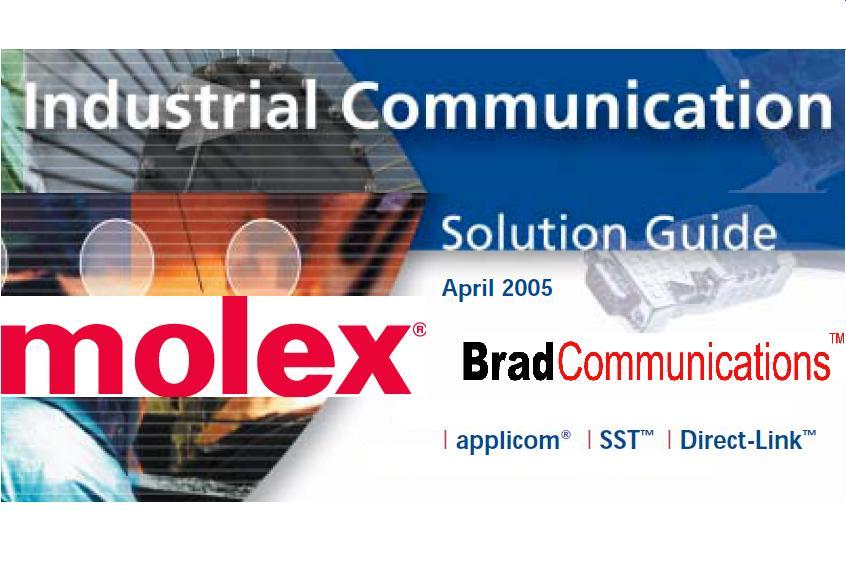 Industrial Communication

Solution Guide

April 2005

molex®

BradCommunications™

| applicom® | SST™ | Direct-Link™